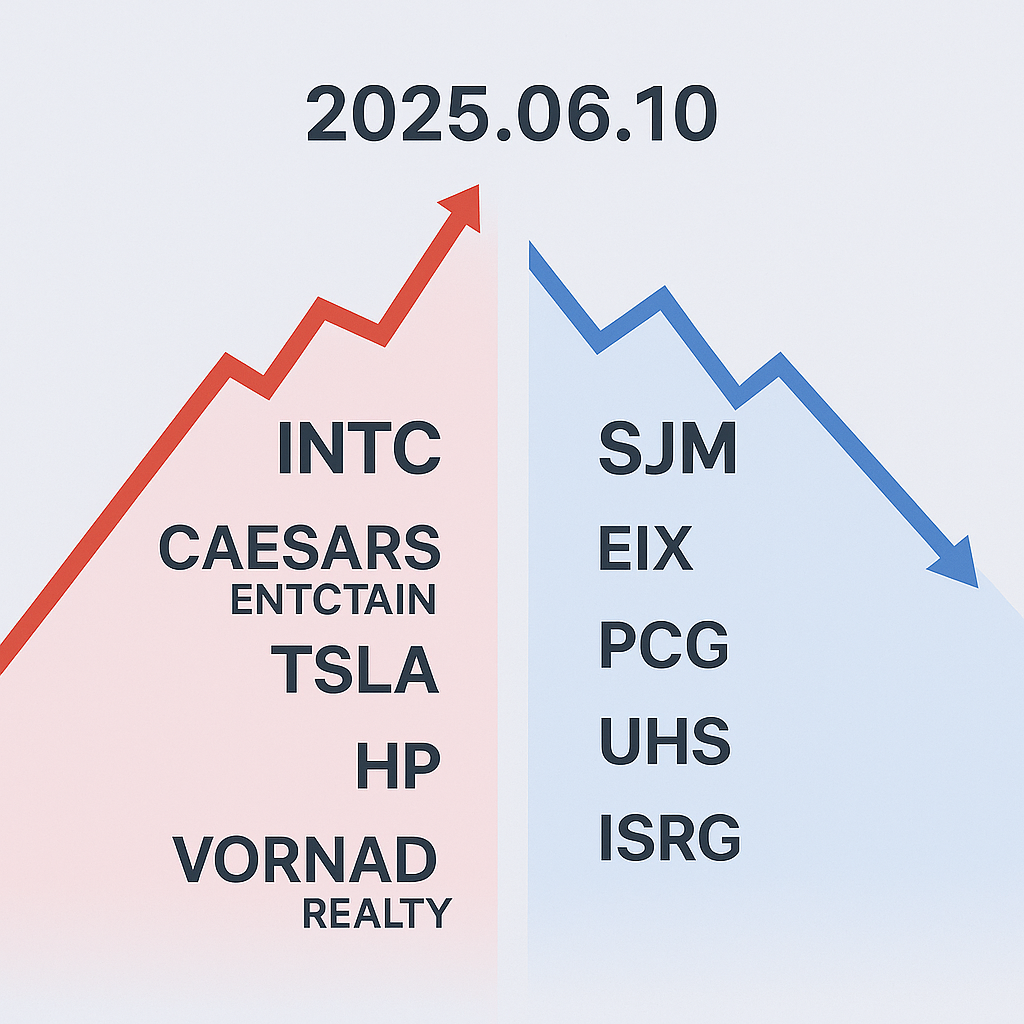 2025.06.10

INTC

CAESARS
ENTCTAIN

TSLA

HP

VORNAD
REALTY

SJM

EIX

PCG

UHS

ISRG